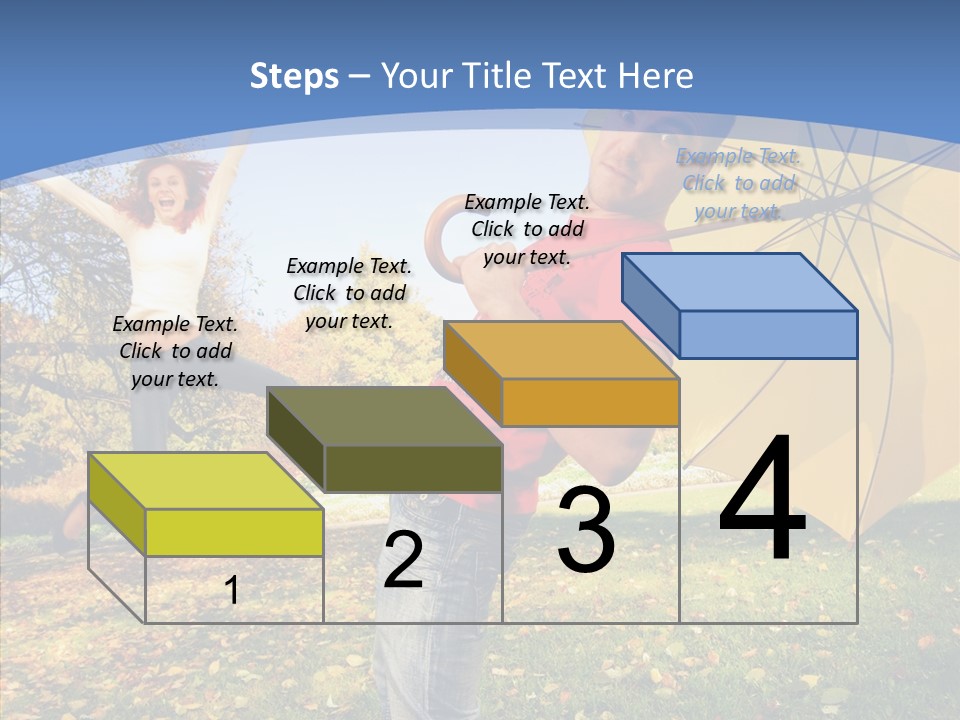 Steps – Your Title Text Here

Example Text. Click to add your text.

Example Text. Click to add your text.

Example Text. Click to add your text.

Example Text. Click to add your text.

1

2

3

4